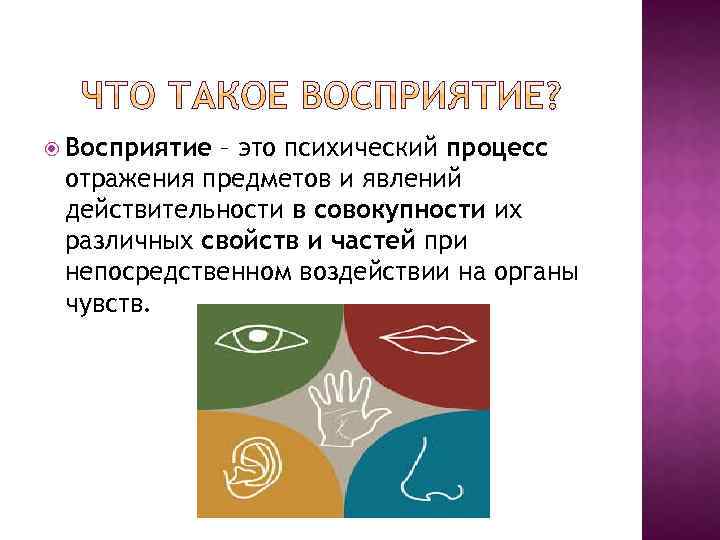 ЧТО ТАКОЕ ВОСПРИЯТИЕ?

Восприятие – это психический процесс отражения предметов и явлений действительности в совокупности их различных свойств и частей при непосредственном воздействии на органы чувств.